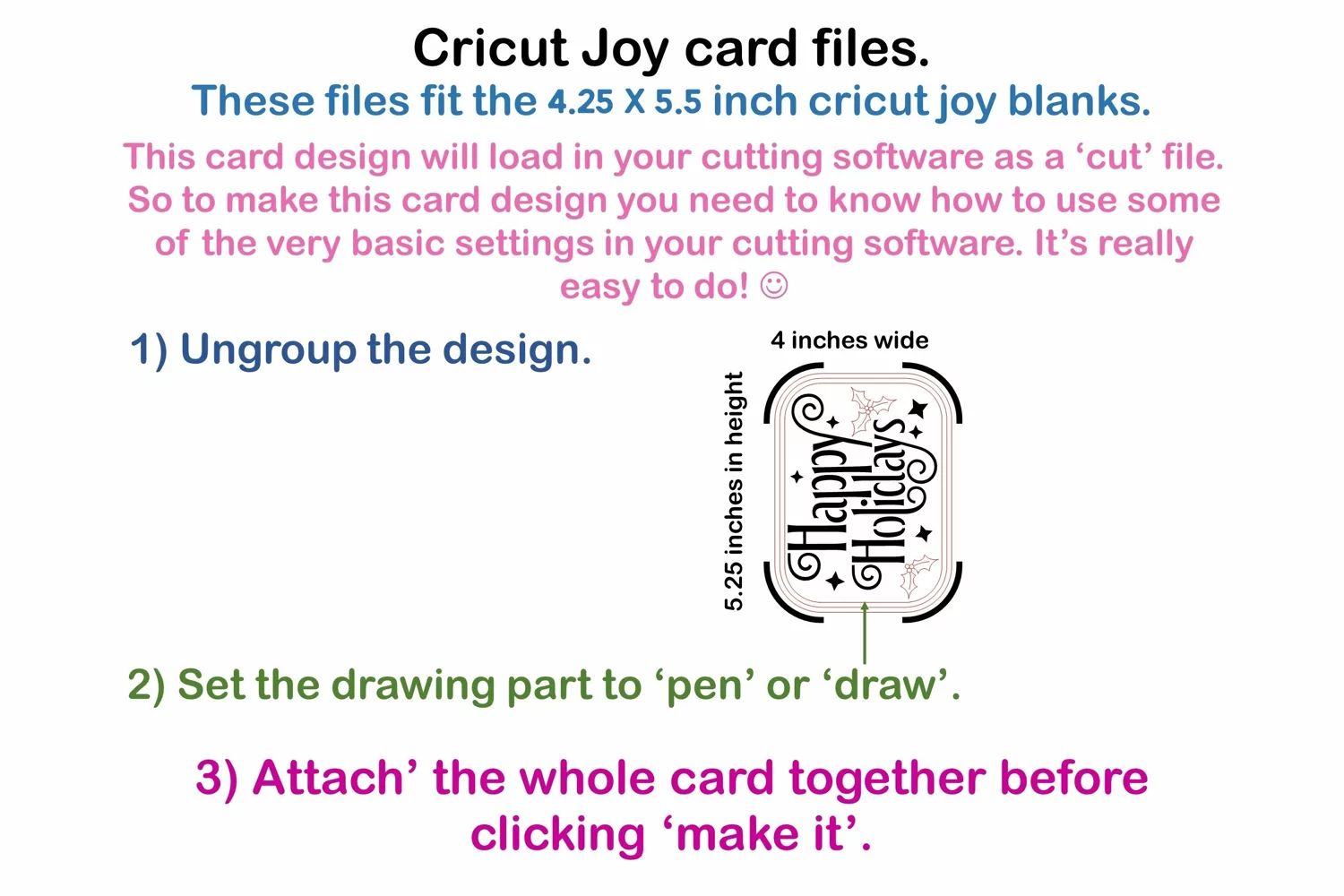 Cricut Joy card files.

These files fit the 4.25 X 5.5 inch cricut joy blanks.

This card design will load in your cutting software as a ‘cut’ file. So to make this card design you need to know how to use some of the very basic settings in your cutting software. It’s really easy to do! ☺

1) Ungroup the design.

4 inches wide

5.25 inches in height

Happy Holidays

2) Set the drawing part to ‘pen’ or ‘draw’.

3) Attach’ the whole card together before clicking ‘make it’.